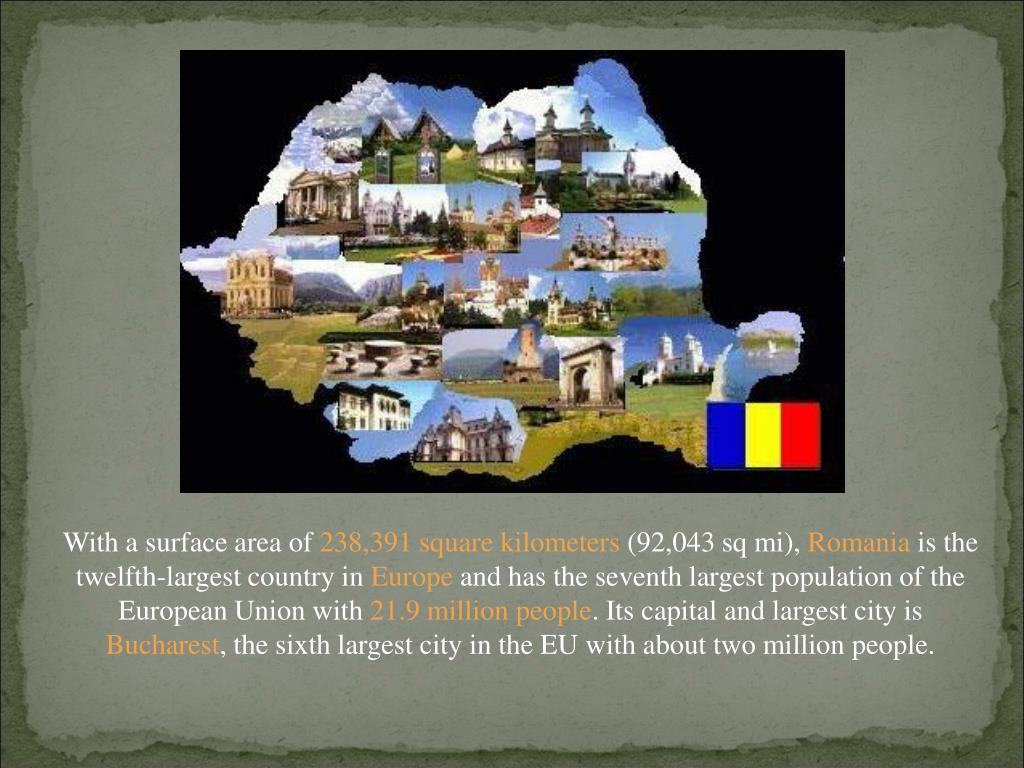 With a surface area of 238,391 square kilometers (92,043 sq mi), Romania is the twelfth-largest country in Europe and has the seventh largest population of the European Union with 21.9 million people. Its capital and largest city is Bucharest, the sixth largest city in the EU with about two million people.